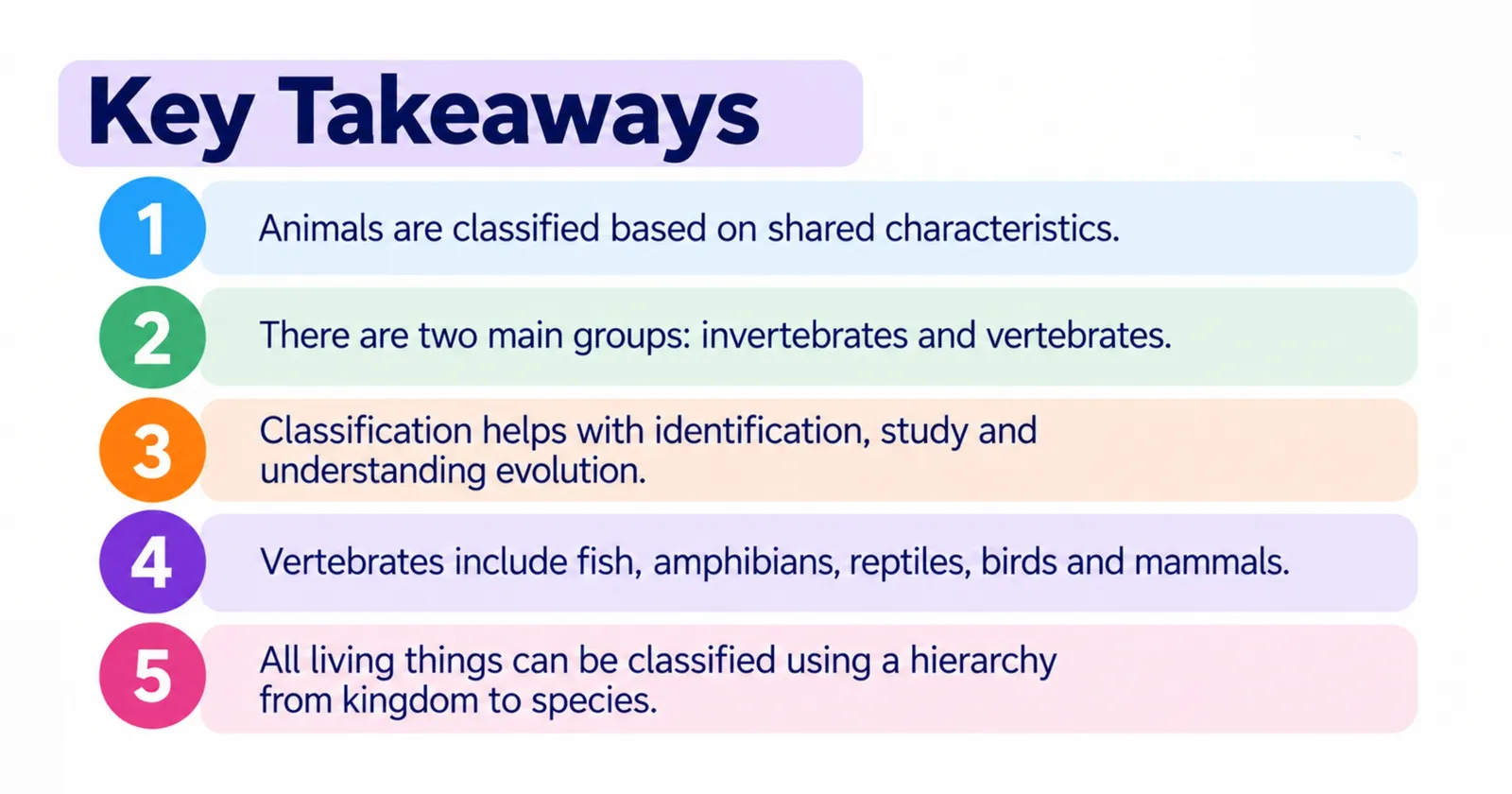 Key Takeaways

1 Animals are classified based on shared characteristics.

2 There are two main groups: invertebrates and vertebrates.

3 Classification helps with identification, study and understanding evolution.

4 Vertebrates include fish, amphibians, reptiles, birds and mammals.

5 All living things can be classified using a hierarchy from kingdom to species.